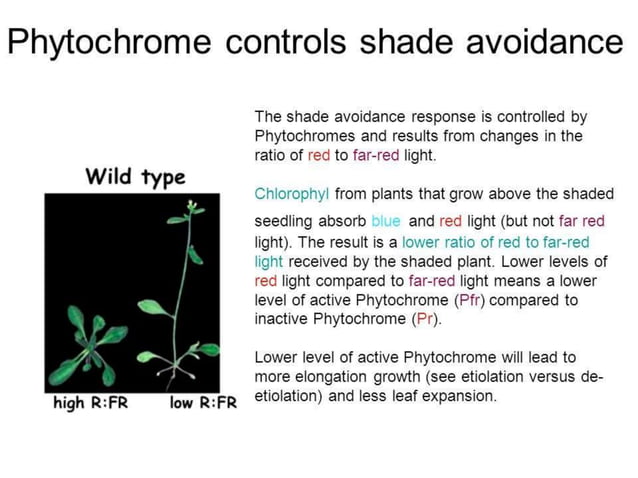 Phytochrome controls shade avoidance

Wild type

high R:FR

low R:FR

The shade avoidance response is controlled by Phytochromes and results from changes in the ratio of red to far-red light.

Chlorophyl from plants that grow above the shaded seedling absorb blue and red light (but not far red light). The result is a lower ratio of red to far-red light received by the shaded plant. Lower levels of red light compared to far-red light means a lower level of active Phytochrome (Pfr) compared to inactive Phytochrome (Pr).

Lower level of active Phytochrome will lead to more elongation growth (see etiolation versus de-etiolation) and less leaf expansion.